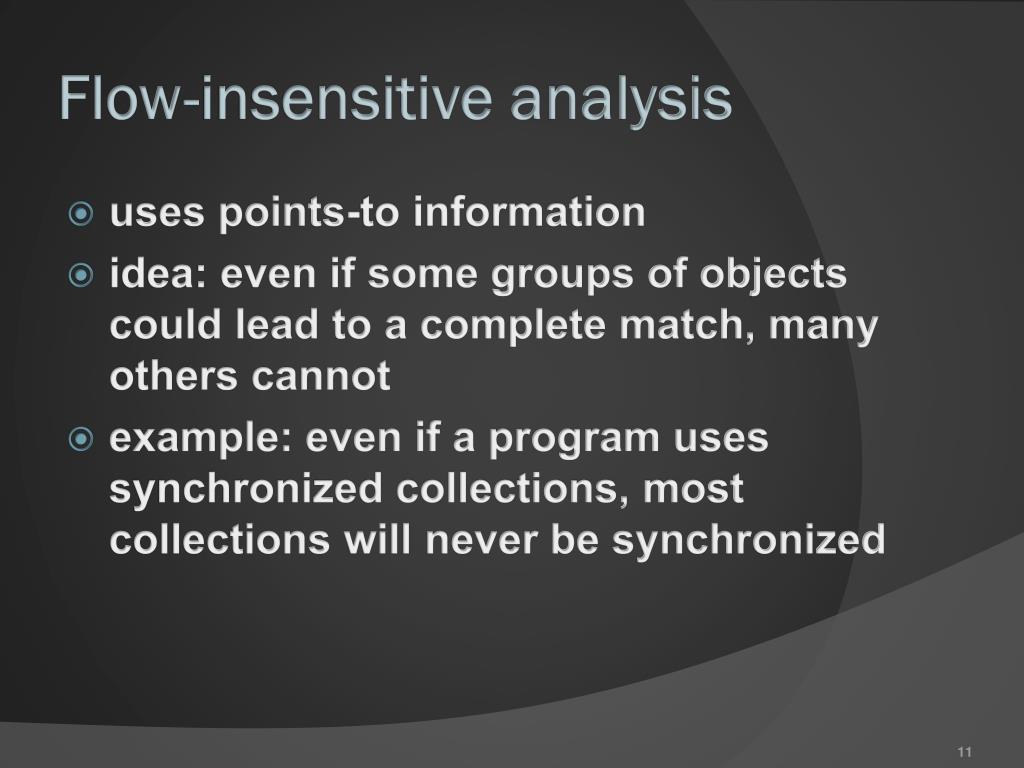 Flow-insensitive analysis

uses points-to information

idea: even if some groups of objects could lead to a complete match, many others cannot

example: even if a program uses synchronized collections, most collections will never be synchronized

11